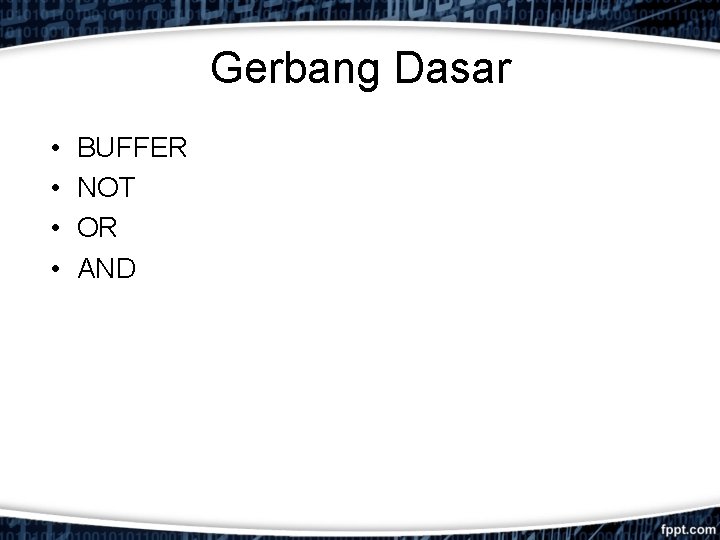 Gerbang Dasar

• BUFFER
• NOT
• OR
• AND

fppt.com